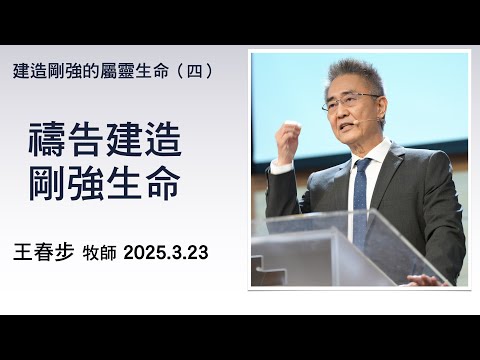 建造剛強的屬靈生命（四）

禱告建造
剛強生命

王春步 牧師 2025.3.23